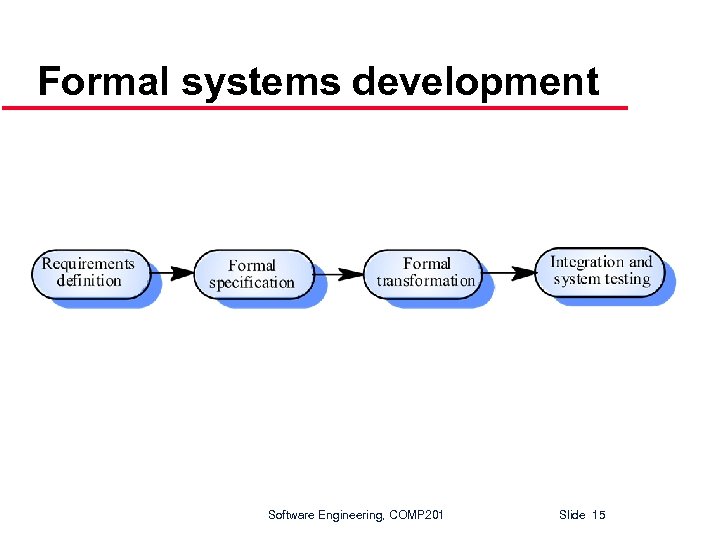 Formal systems development

Requirements definition

Formal specification

Formal transformation

Integration and system testing

Software Engineering, COMP201

Slide 15